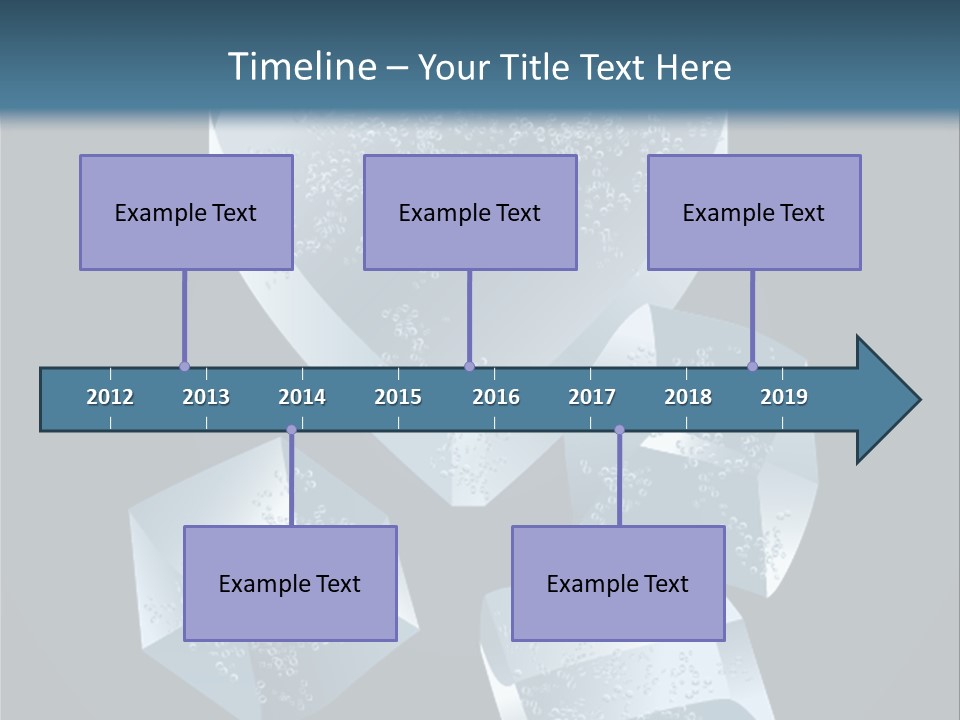 Timeline – Your Title Text Here

Example Text

Example Text

Example Text

2012 2013 2014 2015 2016 2017 2018 2019

Example Text

Example Text